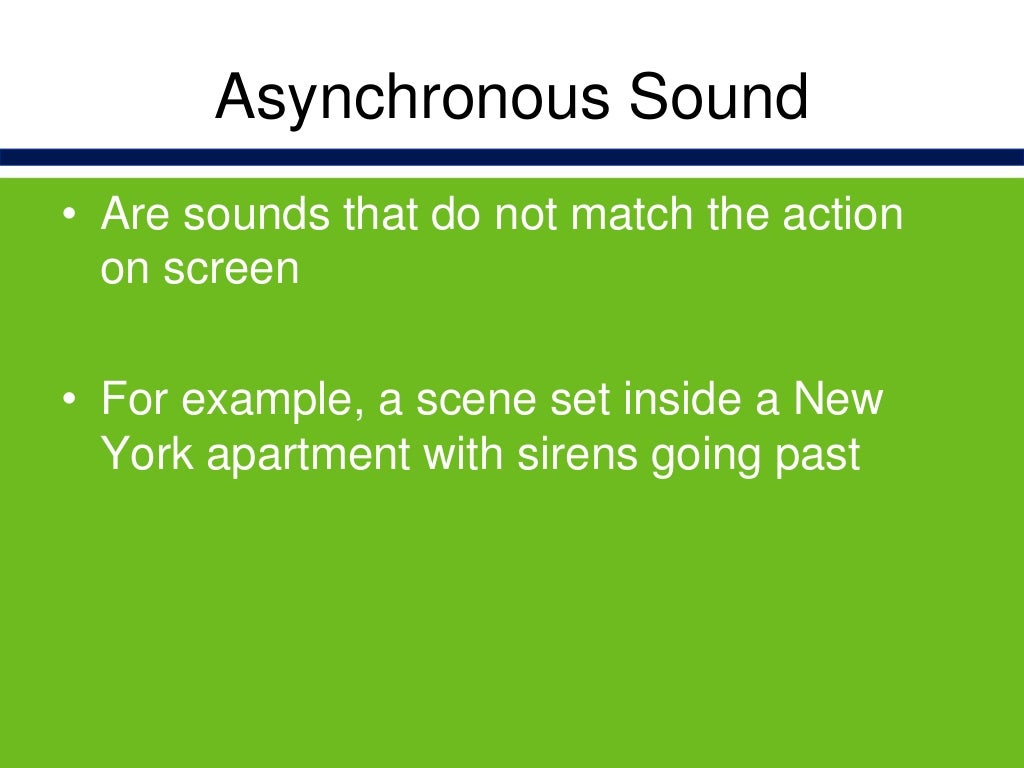 Asynchronous Sound

• Are sounds that do not match the action on screen

• For example, a scene set inside a New York apartment with sirens going past